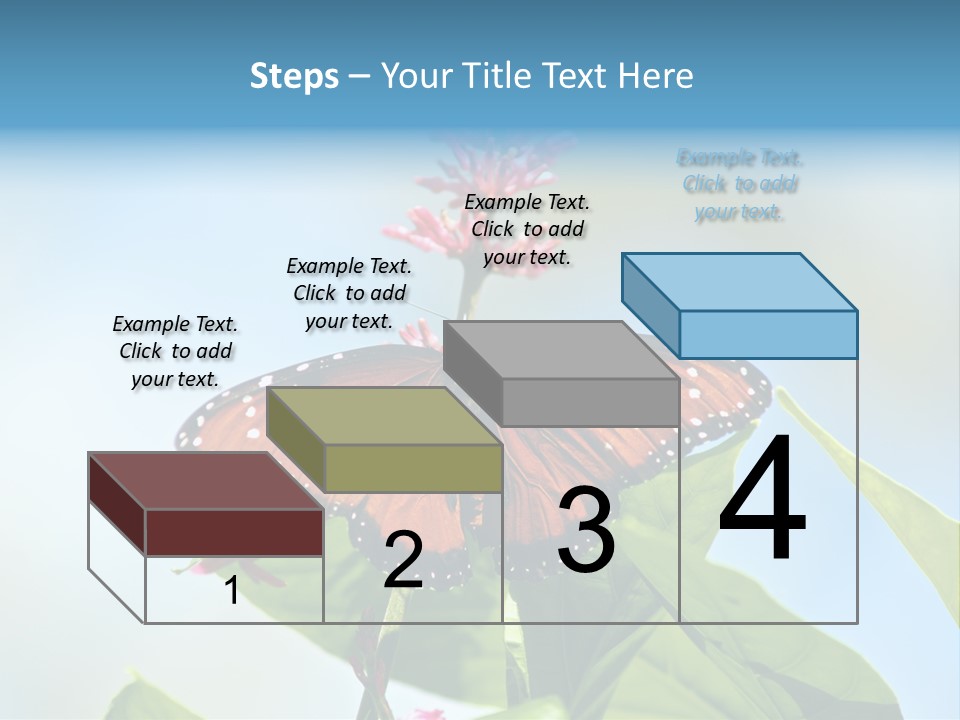 Steps – Your Title Text Here

Example Text. Click to add your text.

Example Text. Click to add your text.

Example Text. Click to add your text.

Example Text. Click to add your text.

1

2

3

4